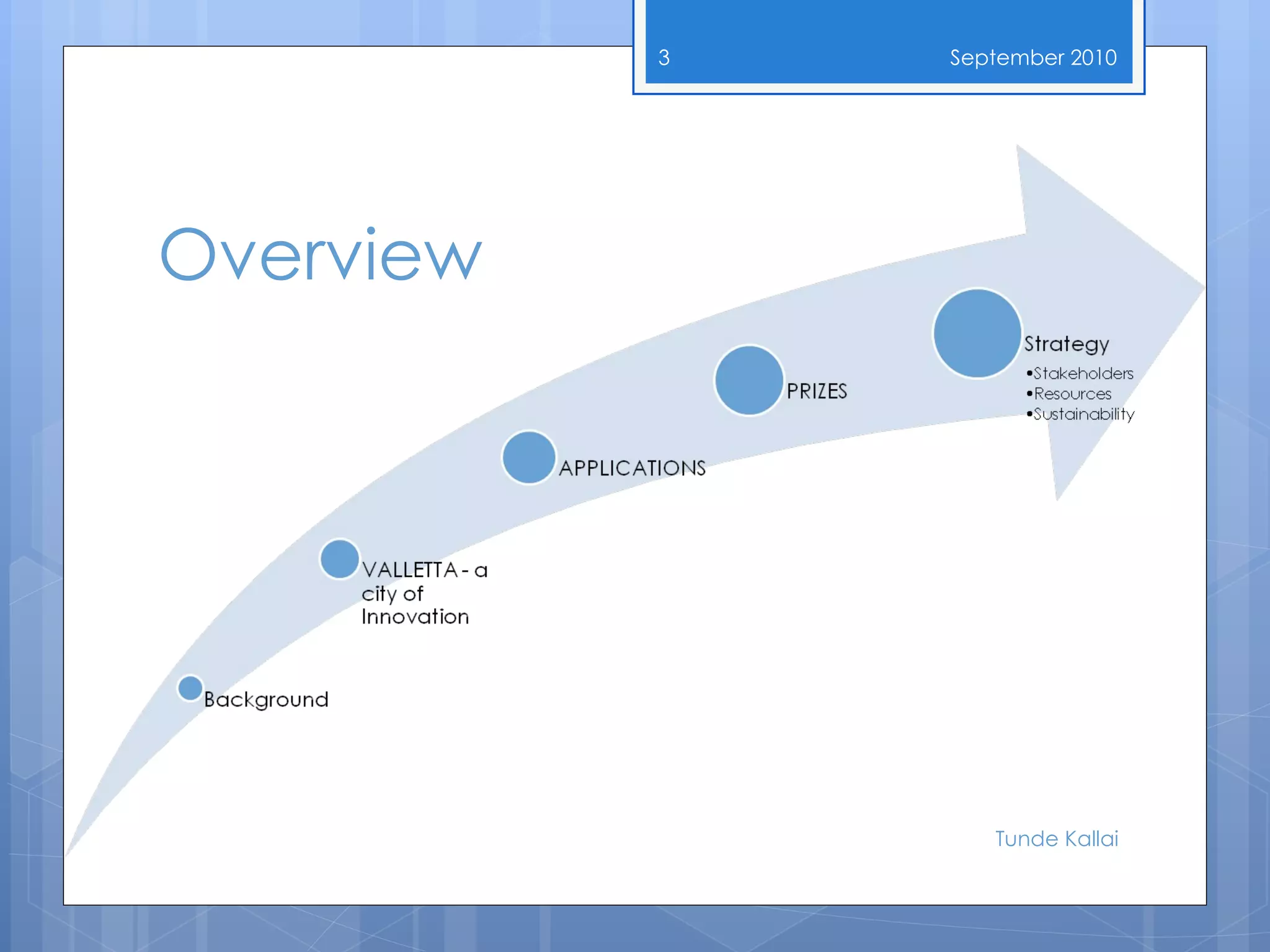 3

September 2010

Overview

Background

VALLETTA - a city of Innovation

APPLICATIONS

PRIZES

Strategy
•Stakeholders
•Resources
•Sustainability

Tunde Kallai